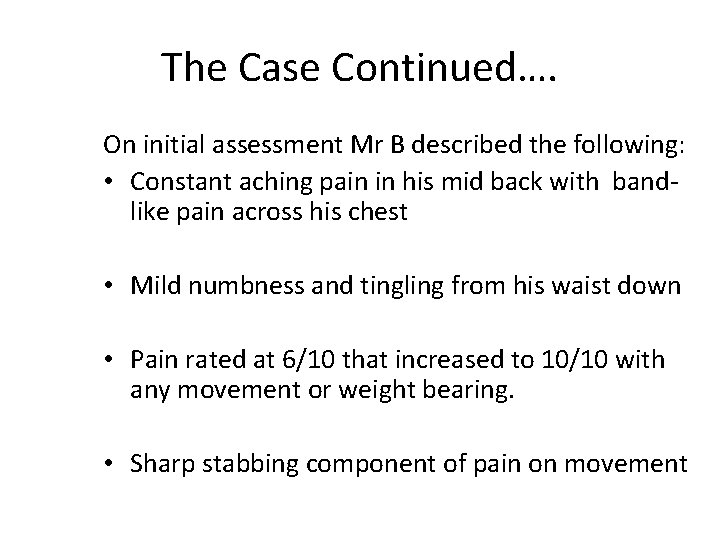 The Case Continued….

On initial assessment Mr B described the following:

• Constant aching pain in his mid back with band-like pain across his chest

• Mild numbness and tingling from his waist down

• Pain rated at 6/10 that increased to 10/10 with any movement or weight bearing.

• Sharp stabbing component of pain on movement